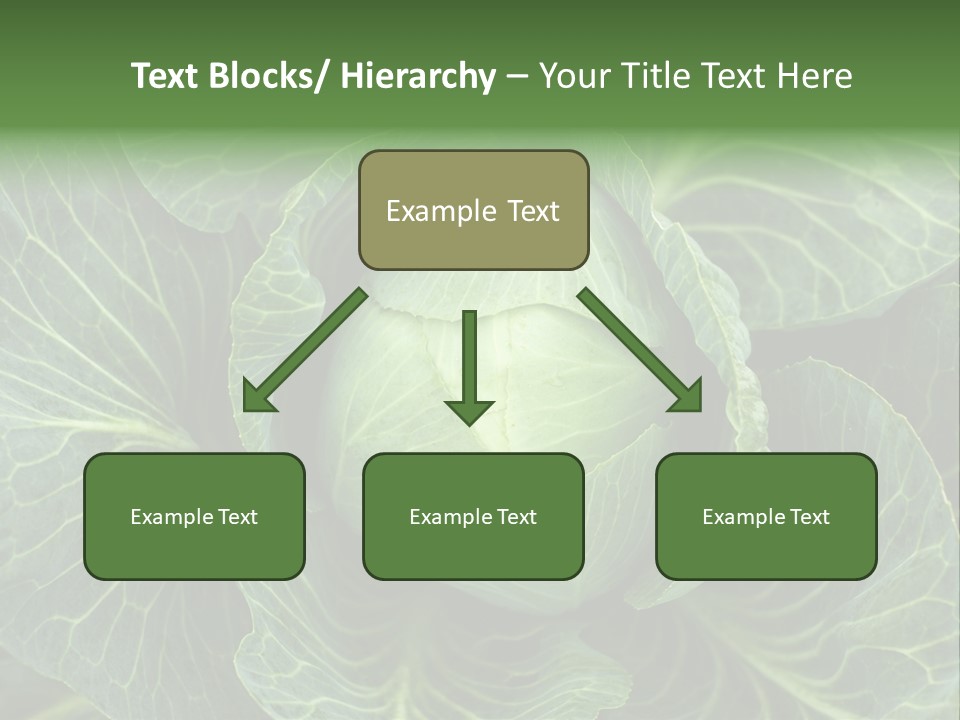 Text Blocks/ Hierarchy – Your Title Text Here

Example Text

Example Text

Example Text

Example Text